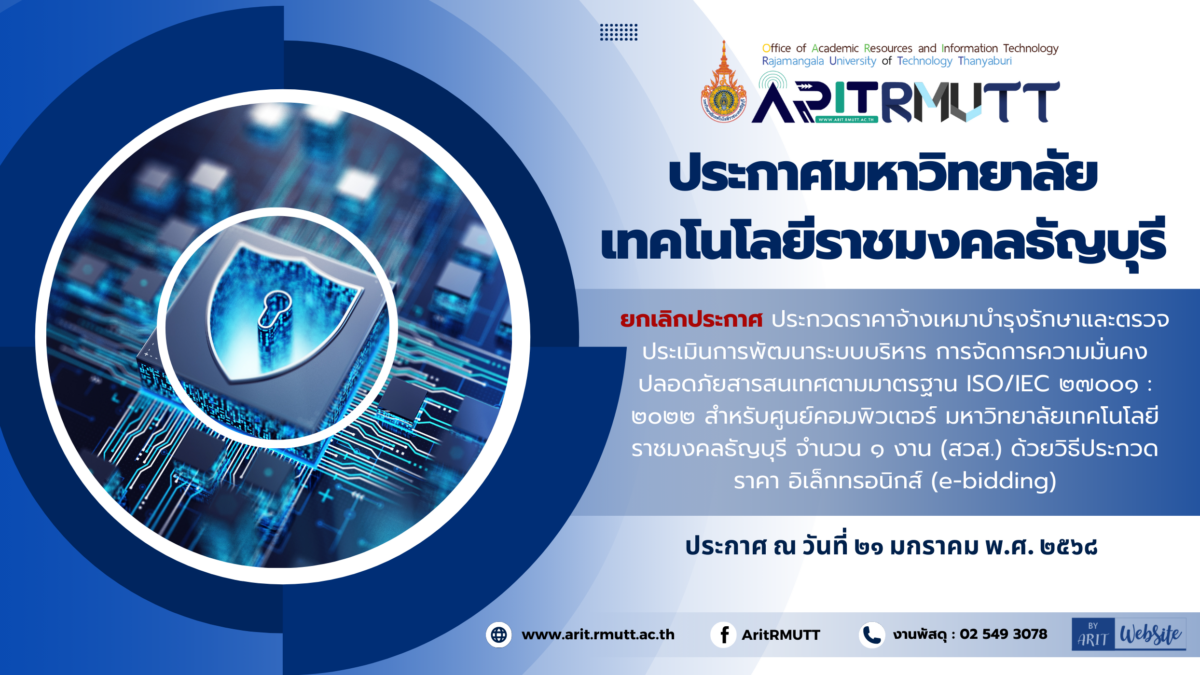 Office of Academic Resources and Information Technology
Rajamangala University of Technology Thanyaburi

ARITRMUTT

WWW.ARIT.RMUTT.AC.TH

ประกาศมหาวิทยาลัย
เทคโนโลยีราชมงคลธัญบุรี

ยกเลิกประกาศ ประกวดราคาจ้างเหมาบำรุงรักษาและตรวจประเมินการพัฒนาระบบบริหาร การจัดการความมั่นคงปลอดภัยสารสนเทศตามมาตรฐาน ISO/IEC ๒๗๐๐๑ : ๒๐๒๒ สำหรับศูนย์คอมพิวเตอร์ มหาวิทยาลัยเทคโนโลยีราชมงคลธัญบุรี จำนวน ๑ งาน (สวส.) ด้วยวิธีประกวดราคา อิเล็กทรอนิกส์ (e-bidding)

ประกาศ ณ วันที่ ๒๑ มกราคม พ.ศ. ๒๕๖๘

www.arit.rmutt.ac.th

AritRMUTT

งานพัสดุ : 02 549 3078

BY ARIT Website